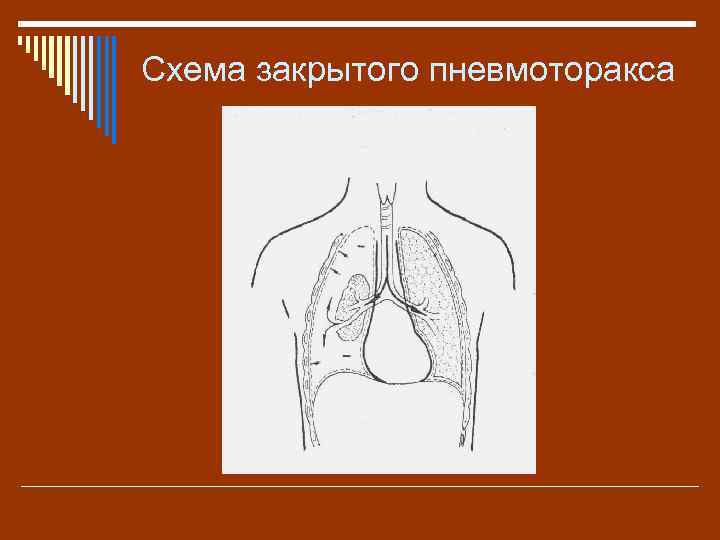 Схема закрытого пневмоторакса